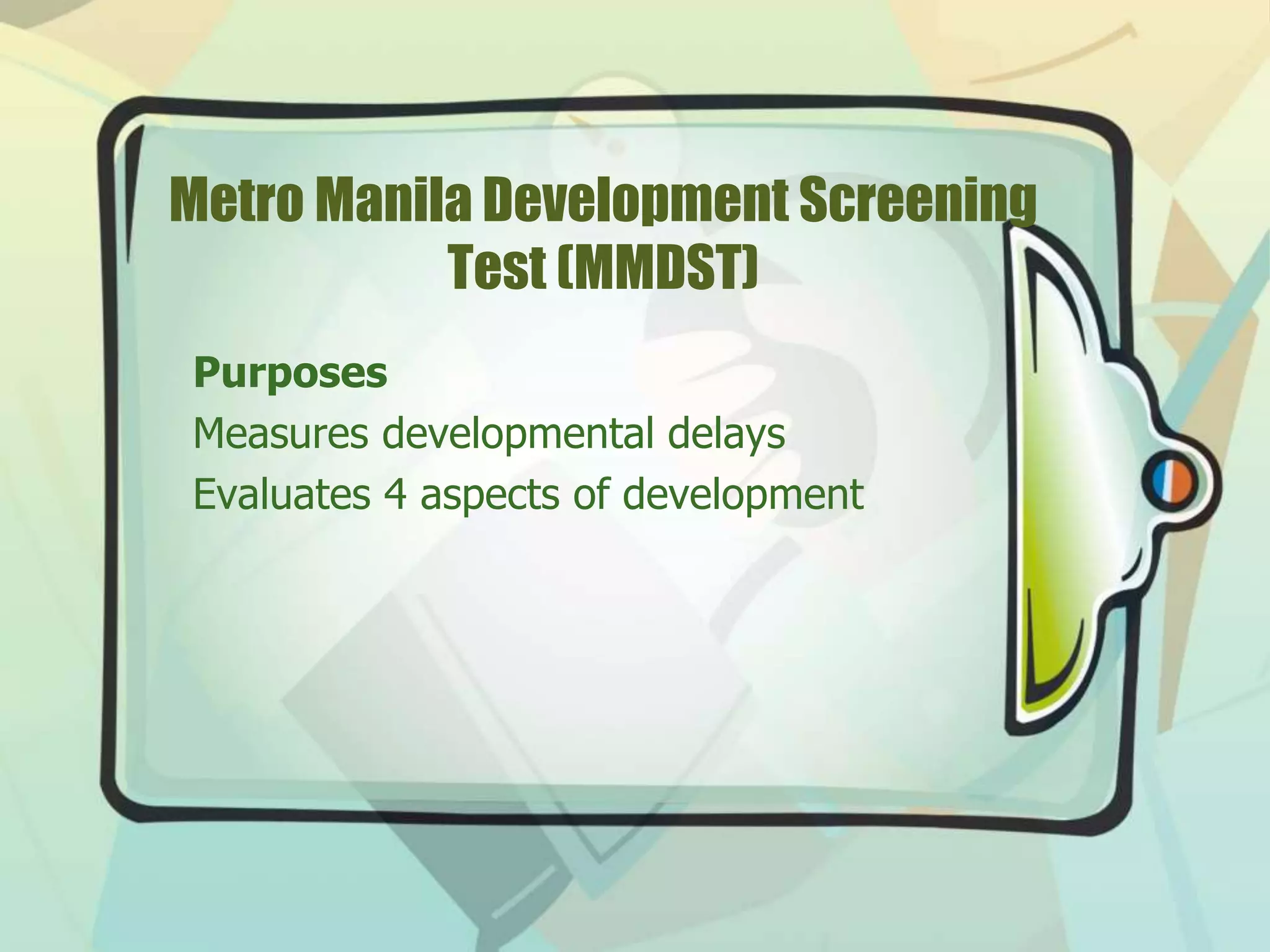 Metro Manila Development Screening Test (MMDST)

Purposes

Measures developmental delays

Evaluates 4 aspects of development